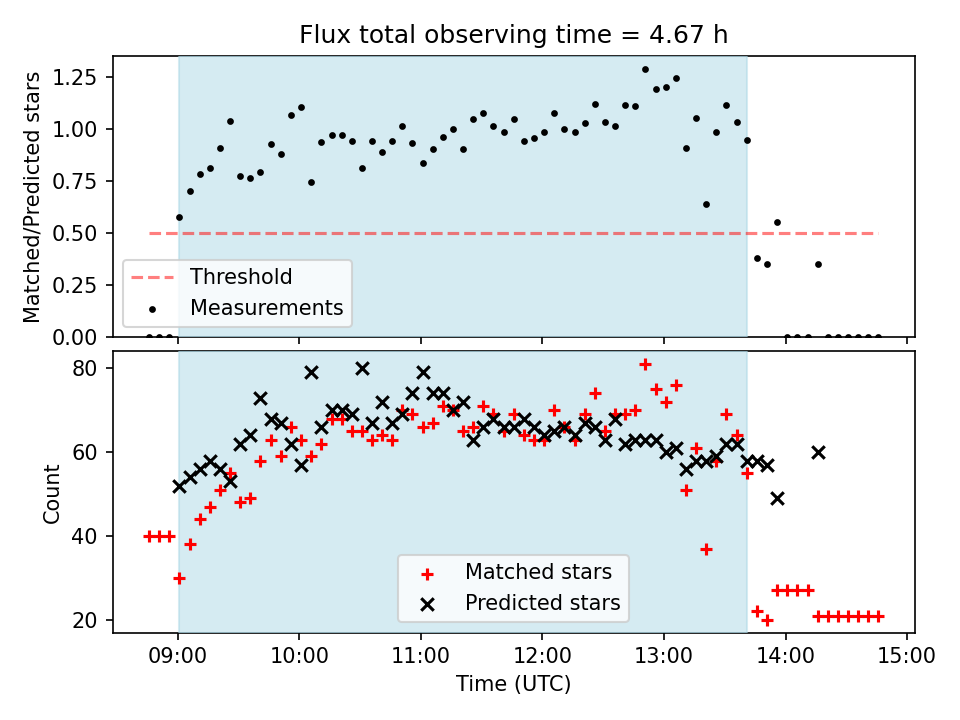 Flux total observing time = 4.67 h

Matched/Predicted stars

1.25
1.00
0.75
0.50
0.25
0.00

Threshold
Measurements

Count

80
60
40
20

Matched stars
Predicted stars

09:00
10:00
11:00
12:00
13:00
14:00
15:00

Time (UTC)